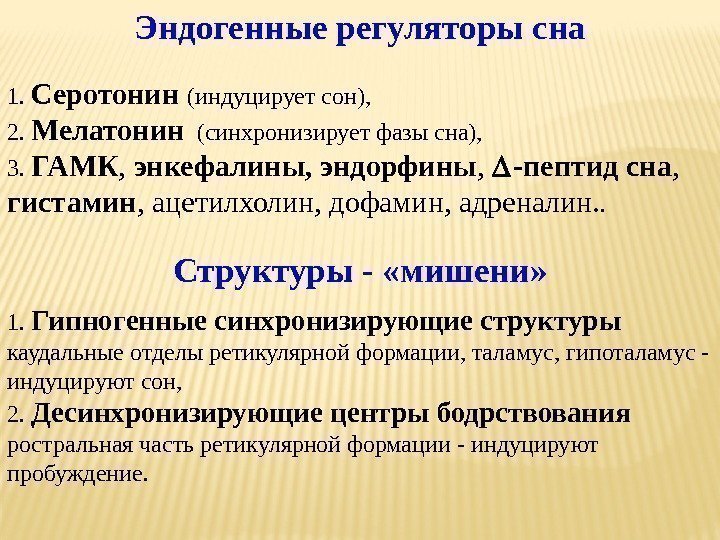 Эндогенные регуляторы сна

1. Серотонин (индуцирует сон),
2. Мелатонин (синхронизирует фазы сна),
3. ГАМК, энкефалины, эндорфины, $\Delta$-пептид сна, гистамин, ацетилхолин, дофамин, адреналин..

Структуры - «мишени»

1. Гипногенные синхронизирующие структуры каудальные отделы ретикулярной формации, таламус, гипоталамус - индуцируют сон,
2. Десинхронизирующие центры бодрствования ростральная часть ретикулярной формации - индуцируют пробуждение.